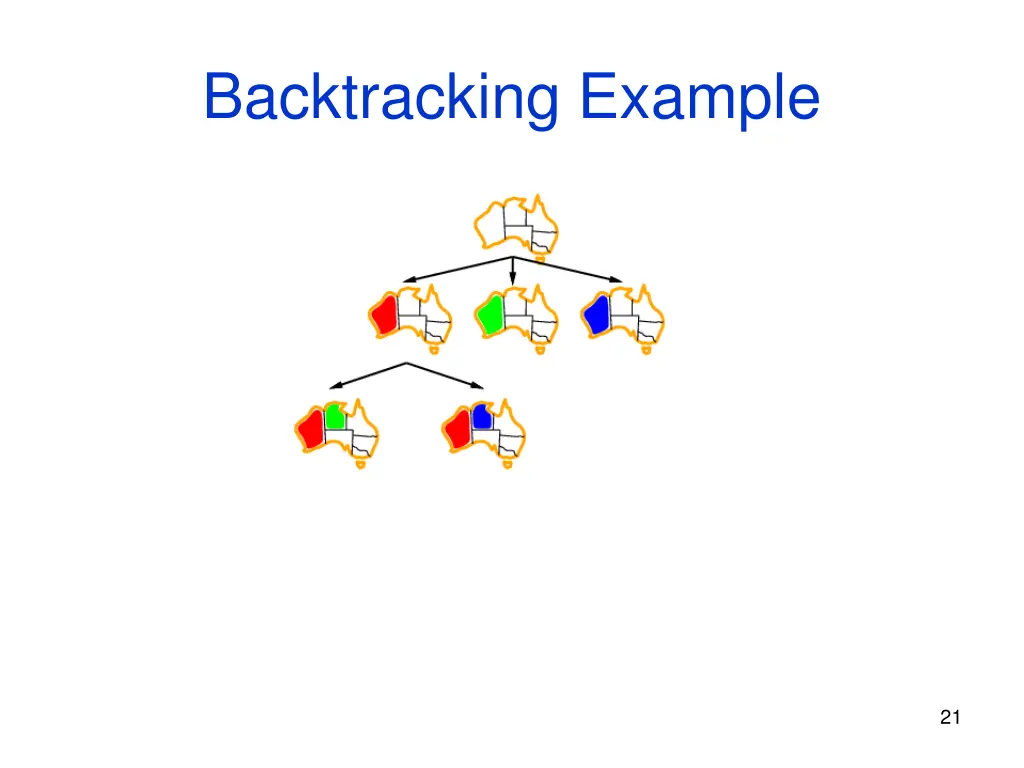 Backtracking Example

21